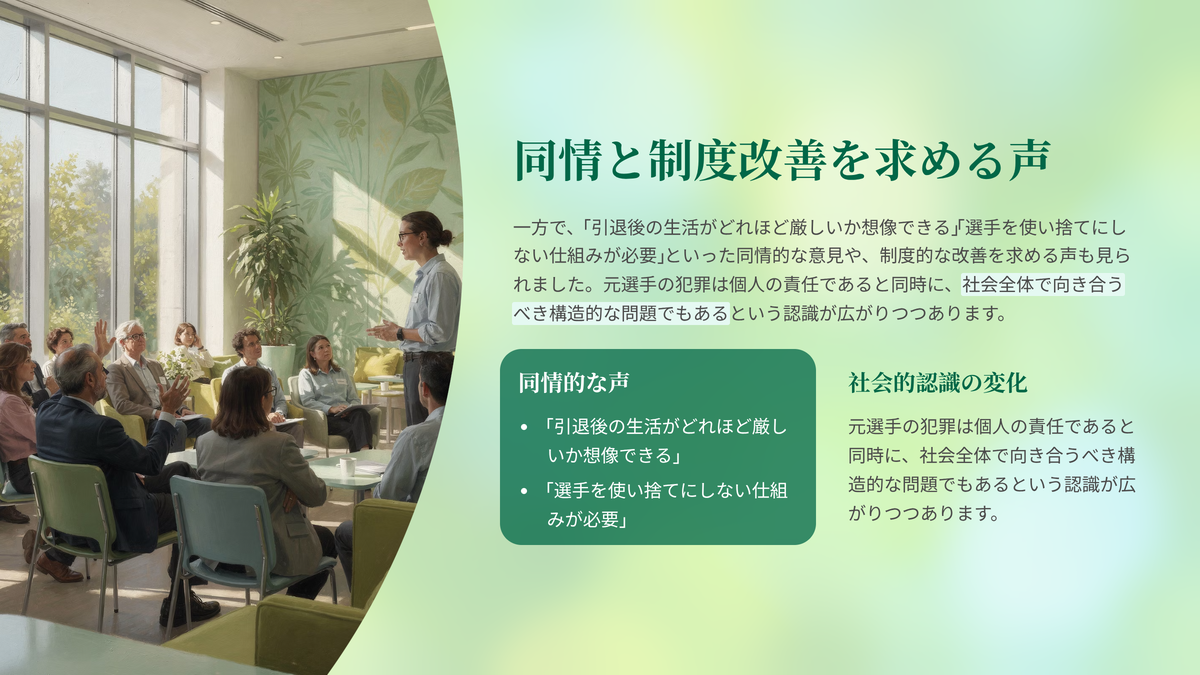 同情と制度改善を求める声

一方で、「引退後の生活がどれほど厳しいか想像できる」「選手を使い捨てにしない仕組みが必要」といった同情的な意見や、制度的な改善を求める声も見られました。元選手の犯罪は個人の責任であると同時に、社会全体で向き合うべき構造的な問題でもあるという認識が広がりつつあります。

同情的な声

• 「引退後の生活がどれほど厳しいか想像できる」
• 「選手を使い捨てにしない仕組みが必要」

社会的認識の変化

元選手の犯罪は個人の責任であると同時に、社会全体で向き合うべき構造的な問題でもあるという認識が広がりつつあります。